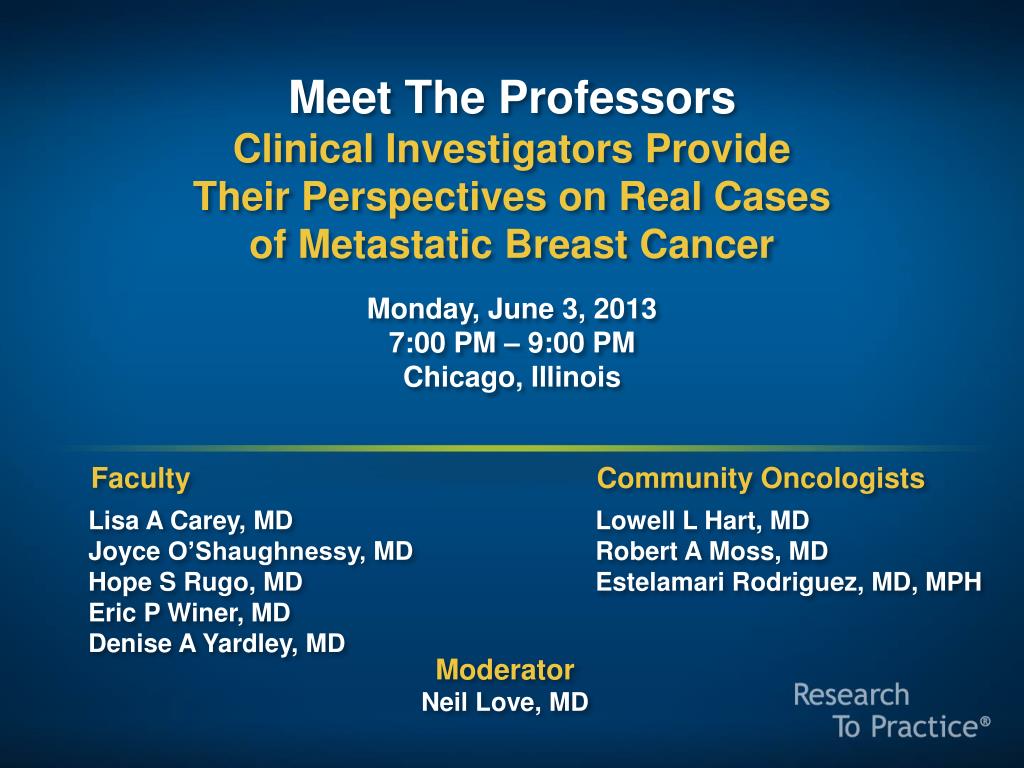 Meet The Professors
Clinical Investigators Provide Their Perspectives on Real Cases of Metastatic Breast Cancer

Monday, June 3, 2013
7:00 PM – 9:00 PM
Chicago, Illinois

Faculty
Lisa A Carey, MD
Joyce O'Shaughnessy, MD
Hope S Rugo, MD
Eric P Winer, MD
Denise A Yardley, MD

Community Oncologists
Lowell L Hart, MD
Robert A Moss, MD
Estelamari Rodriguez, MD, MPH

Moderator
Neil Love, MD

Research
To Practice®